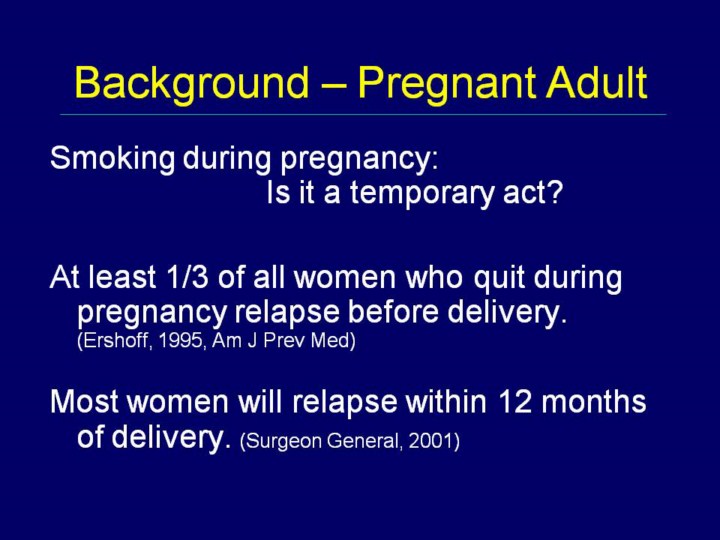 Background – Pregnant Adult

Smoking during pregnancy:
Is it a temporary act?

At least 1/3 of all women who quit during pregnancy relapse before delivery.
(Ershoff, 1995, Am J Prev Med)

Most women will relapse within 12 months of delivery. (Surgeon General, 2001)